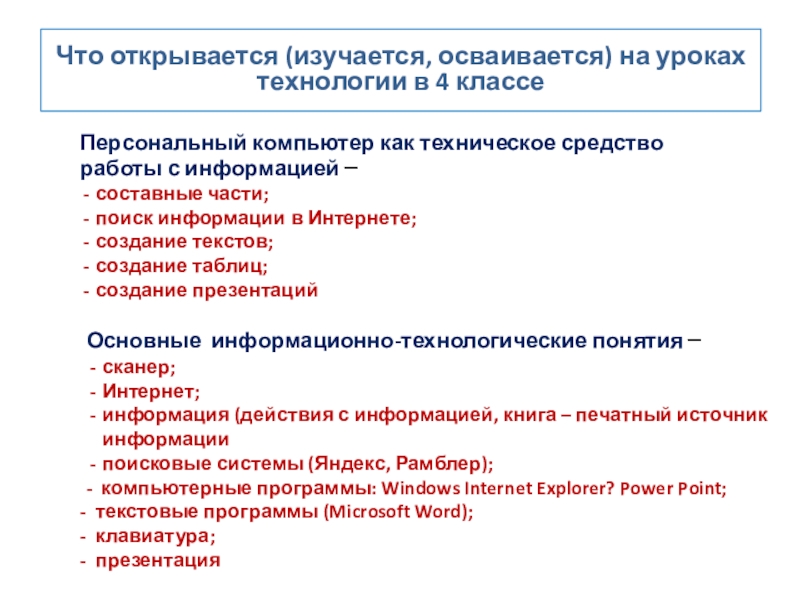 Что открывается (изучается, осваивается) на уроках технологии в 4 классе

Персональный компьютер как техническое средство работы с информацией –
- составные части;
- поиск информации в Интернете;
- создание текстов;
- создание таблиц;
- создание презентаций

Основные информационно-технологические понятия –
- сканер;
- Интернет;
- информация (действия с информацией, книга – печатный источник информации
- поисковые системы (Яндекс, Рамблер);
- компьютерные программы: Windows Internet Explorer? Power Point;
- текстовые программы (Microsoft Word);
- клавиатура;
- презентация